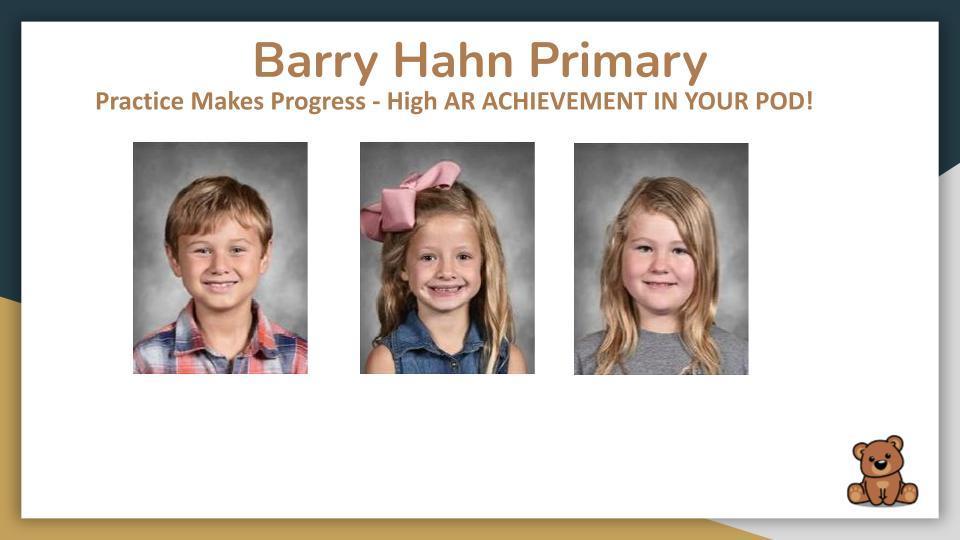 Barry Hahn Primary

Practice Makes Progress - High AR ACHIEVEMENT IN YOUR POD!